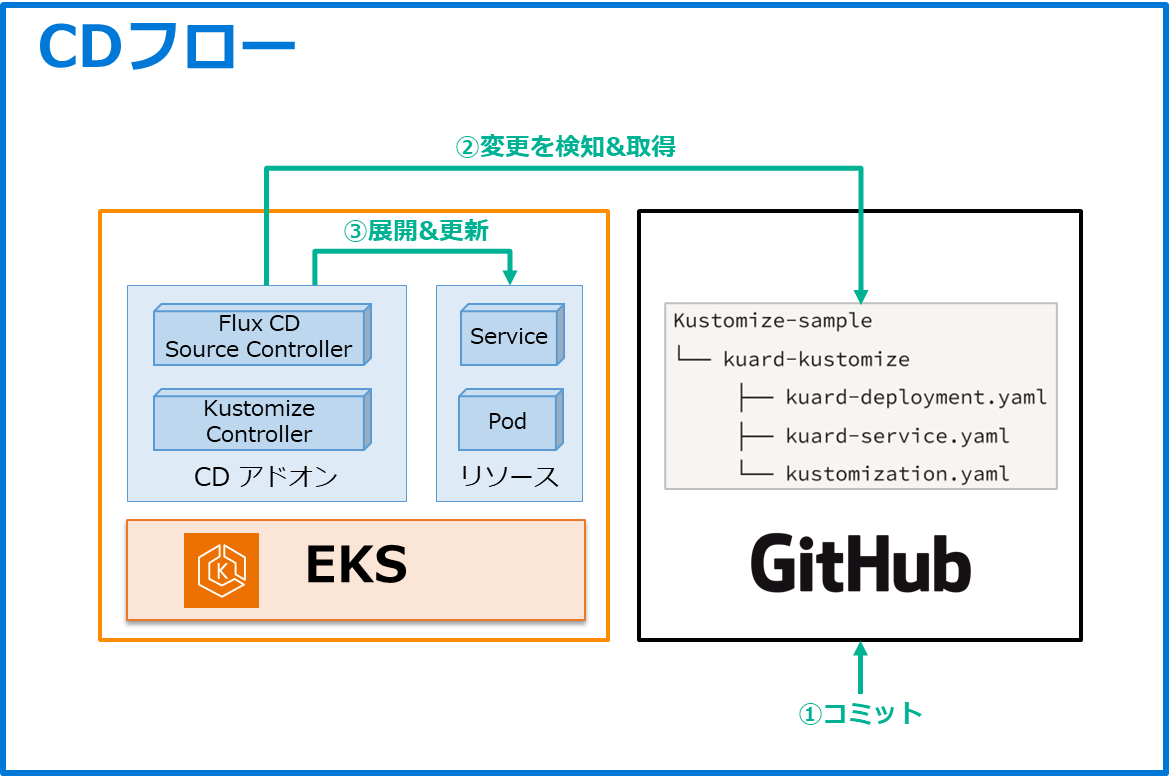 CDフロー

②変更を検知&取得

③展開&更新

Flux CD Source Controller

Kustomize Controller

CD アドオン

Service

Pod

リソース

EKS

Kustomize-sample
└── kuard-kustomize
├── kuard-deployment.yaml
├── kuard-service.yaml
└── kustomization.yaml

GitHub

①コミット